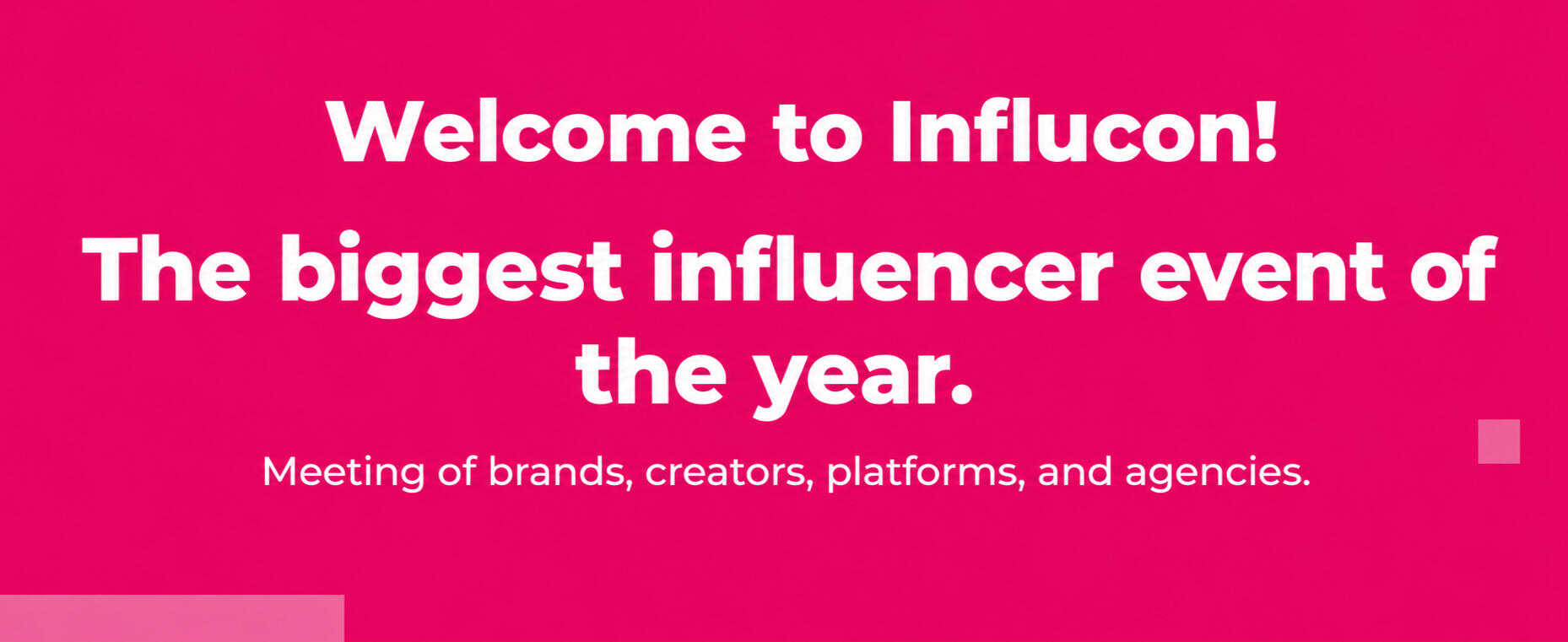 Welcome to Influcon!

The biggest influencer event of the year.

Meeting of brands, creators, platforms, and agencies.